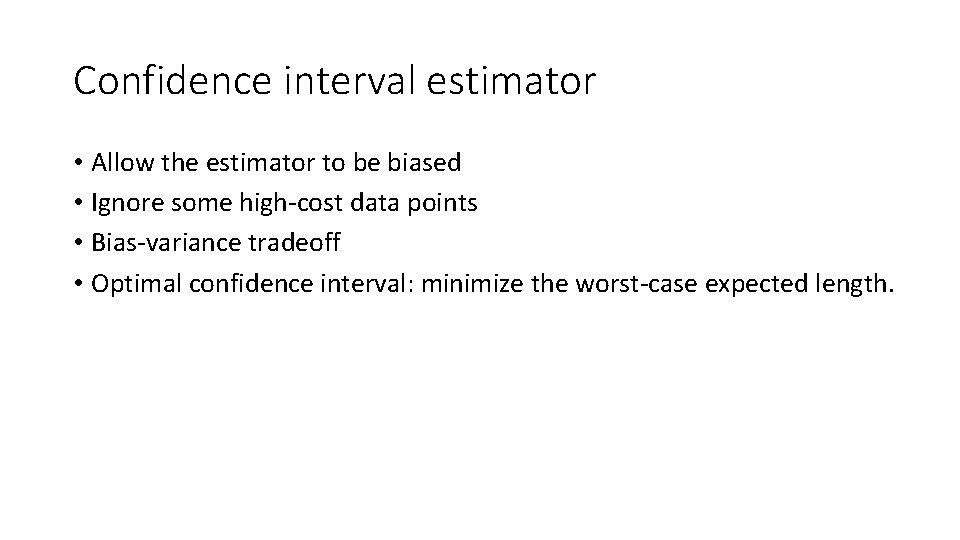 Confidence interval estimator

• Allow the estimator to be biased
• Ignore some high-cost data points
• Bias-variance tradeoff
• Optimal confidence interval: minimize the worst-case expected length.